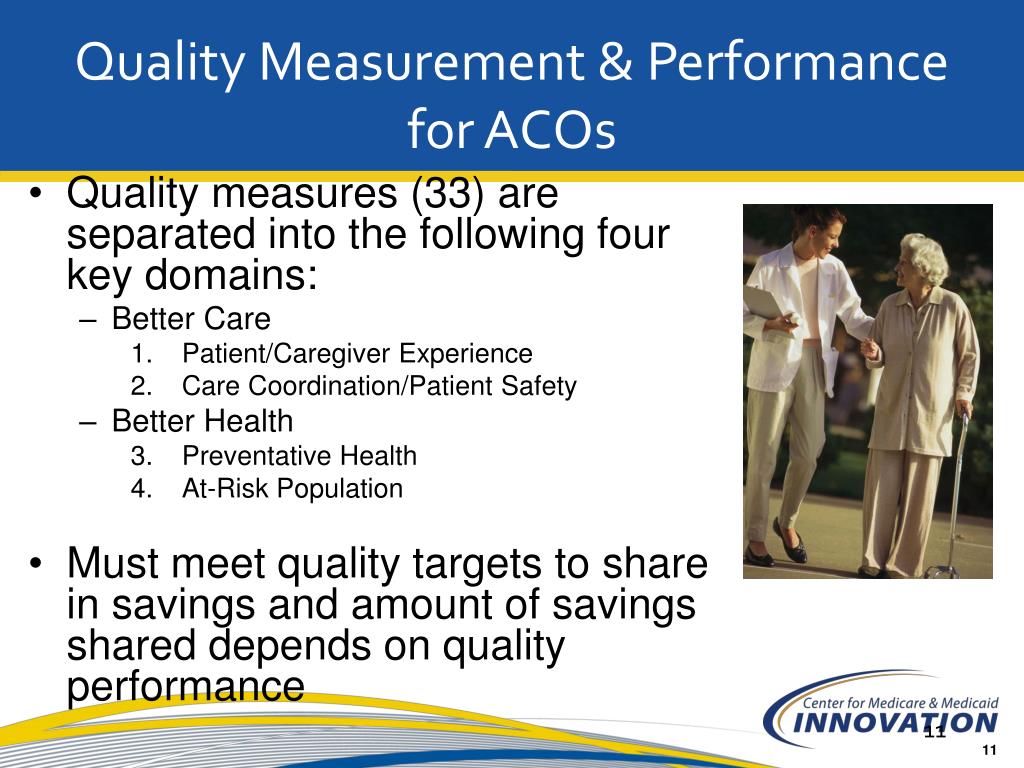 Quality Measurement & Performance for ACOs

• Quality measures (33) are separated into the following four key domains:
– Better Care
1. Patient/Caregiver Experience
2. Care Coordination/Patient Safety
– Better Health
3. Preventative Health
4. At-Risk Population

• Must meet quality targets to share in savings and amount of savings shared depends on quality performance

Center for Medicare & Medicaid
INNOVATION
11

11